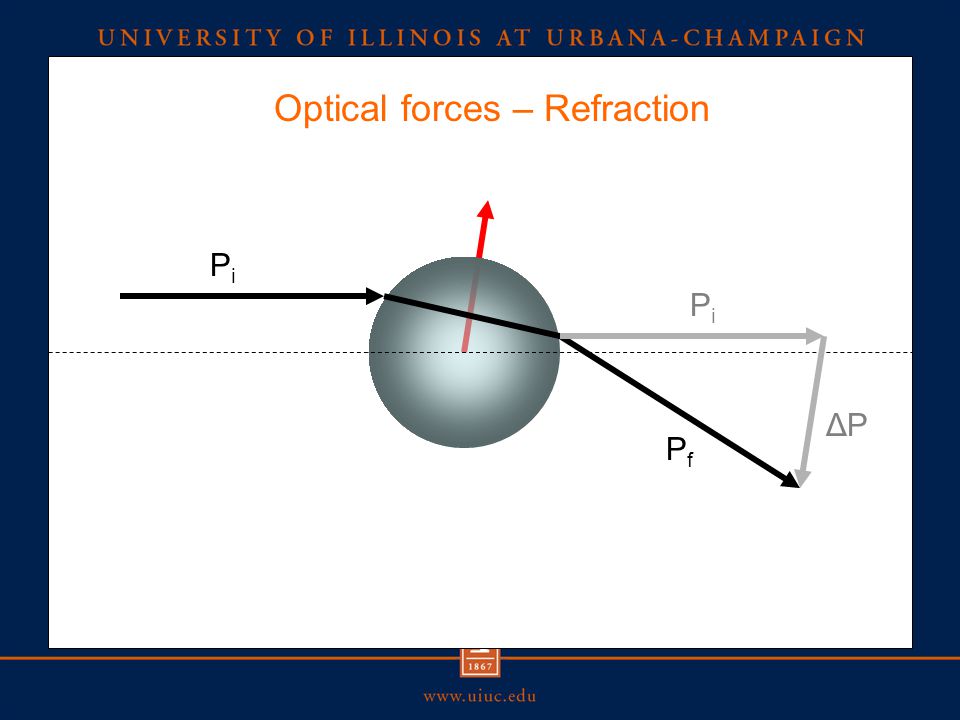 UNIVERSITY OF ILLINOIS AT URBANA-CHAMPAIGN

Optical forces – Refraction

$P_i$

$P_i$

$\Delta P$

$P_f$

1867

www.uiuc.edu